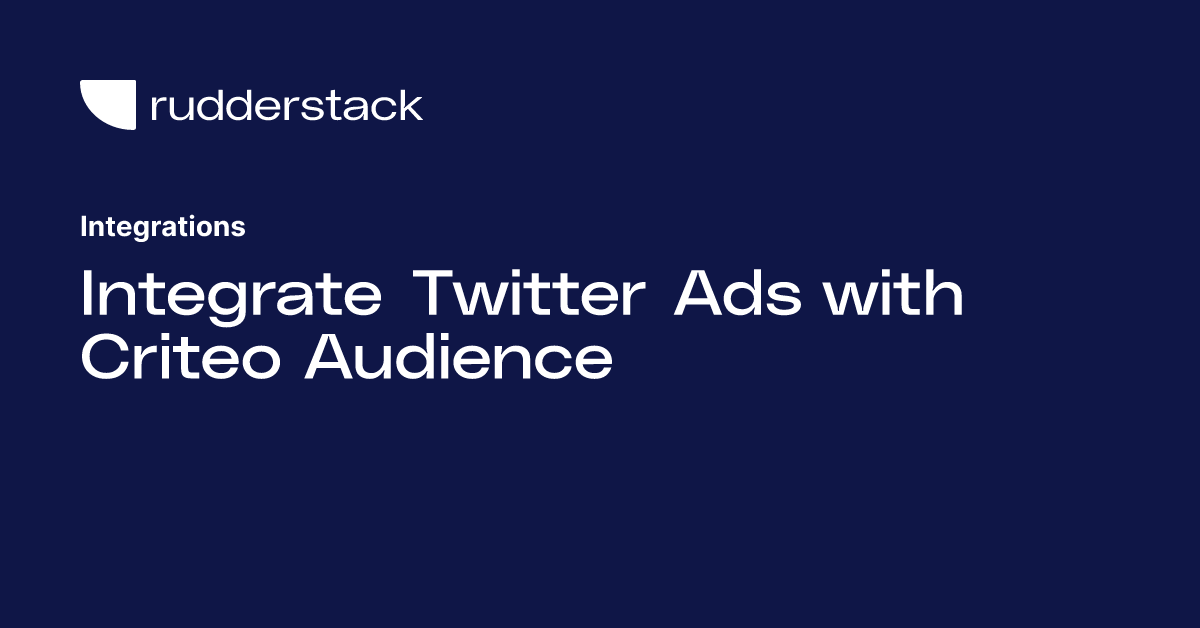 rudderstack

Integrations

Integrate Twitter Ads with Criteo Audience